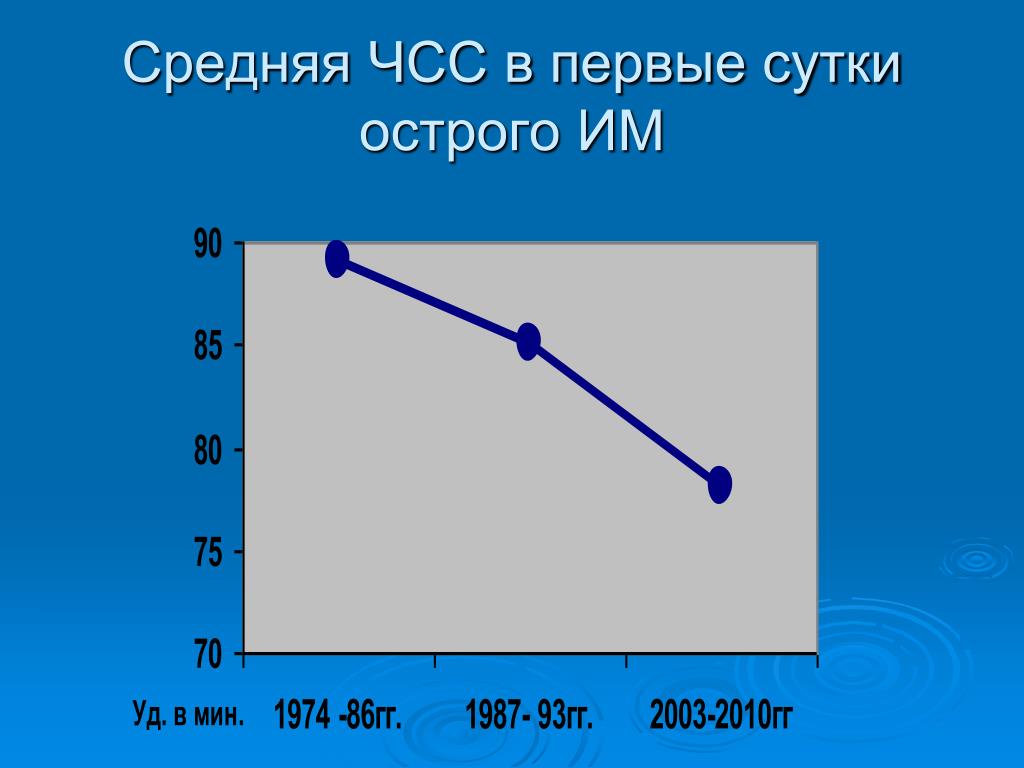 Средняя ЧСС в первые сутки острого ИМ

90
85
80
75
70

Уд. в мин.

1974 -86гг.
1987- 93гг.
2003-2010гг